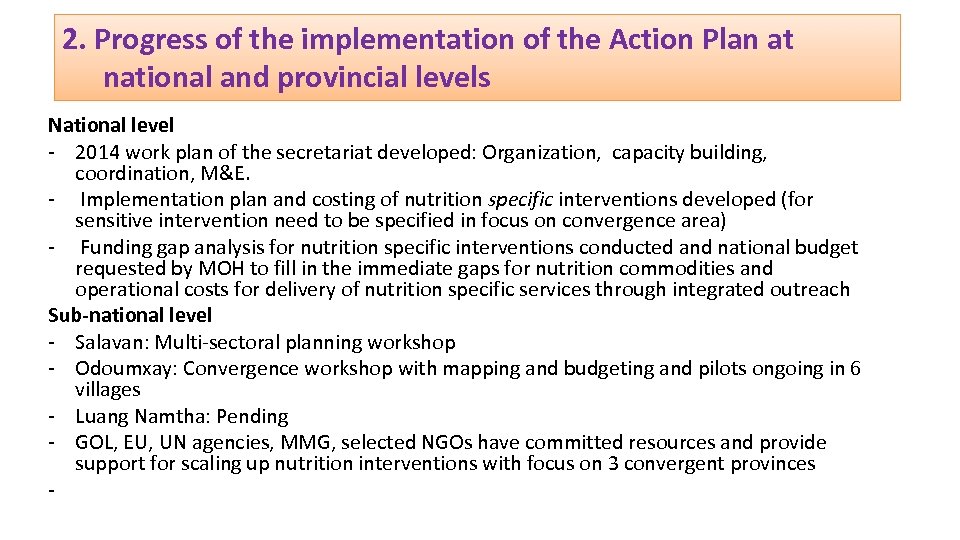 2. Progress of the implementation of the Action Plan at national and provincial levels

National level
- 2014 work plan of the secretariat developed: Organization, capacity building, coordination, M&E.
- Implementation plan and costing of nutrition specific interventions developed (for sensitive intervention need to be specified in focus on convergence area)
- Funding gap analysis for nutrition specific interventions conducted and national budget requested by MOH to fill in the immediate gaps for nutrition commodities and operational costs for delivery of nutrition specific services through integrated outreach

Sub-national level
- Salavan: Multi-sectoral planning workshop
- Odoumxay: Convergence workshop with mapping and budgeting and pilots ongoing in 6 villages
- Luang Namtha: Pending
- GOL, EU, UN agencies, MMG, selected NGOs have committed resources and provide support for scaling up nutrition interventions with focus on 3 convergent provinces
-